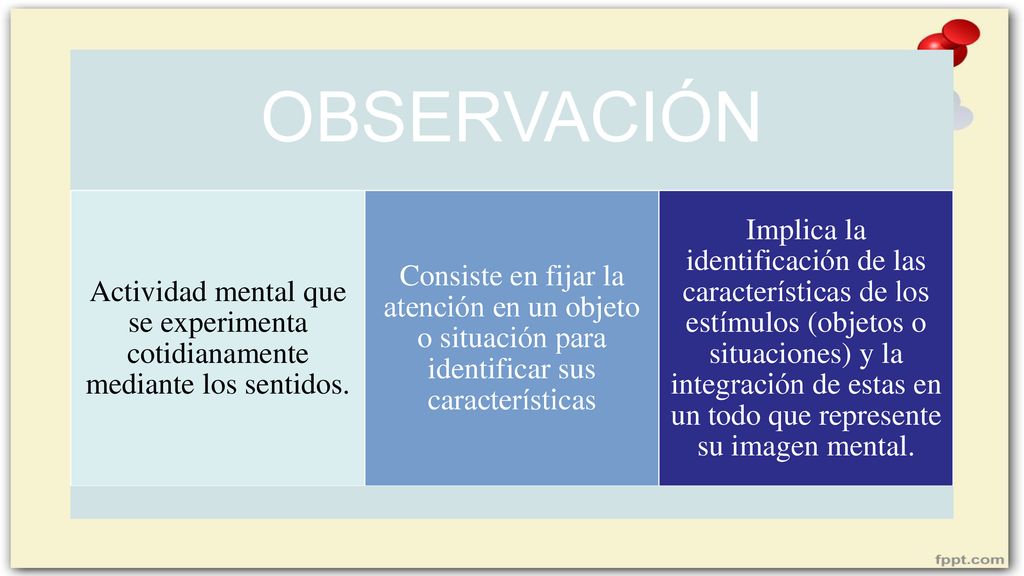 OBSERVACIÓN

Actividad mental que se experimenta cotidianamente mediante los sentidos.

Consiste en fijar la atención en un objeto o situación para identificar sus características

Implica la identificación de las características de los estímulos (objetos o situaciones) y la integración de estas en un todo que represente su imagen mental.

fppt.com